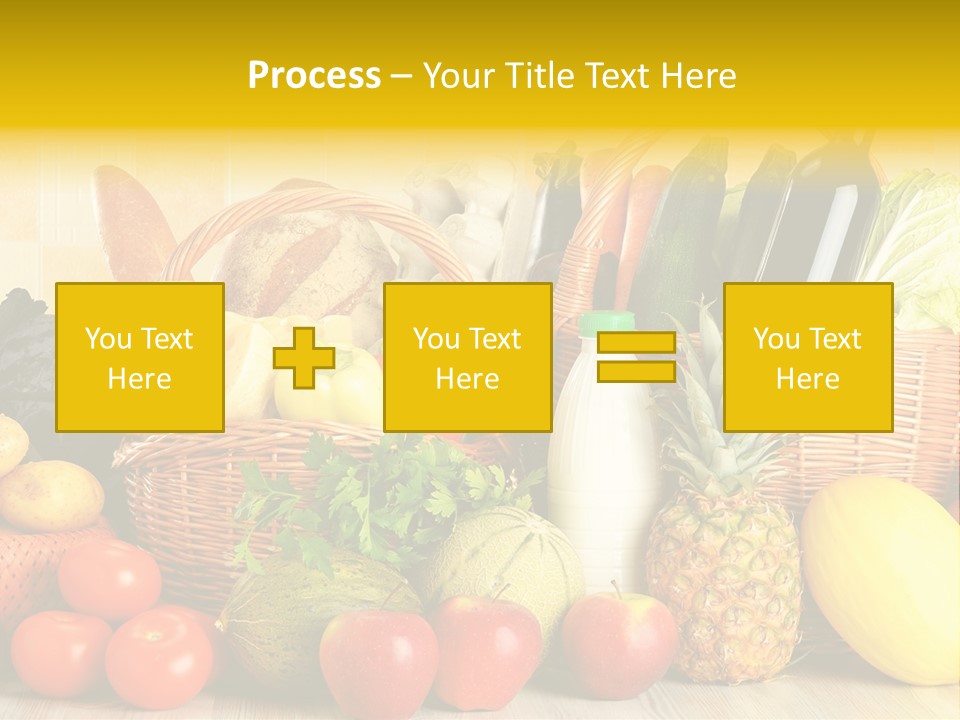 Process – Your Title Text Here

You Text Here

You Text Here

You Text Here